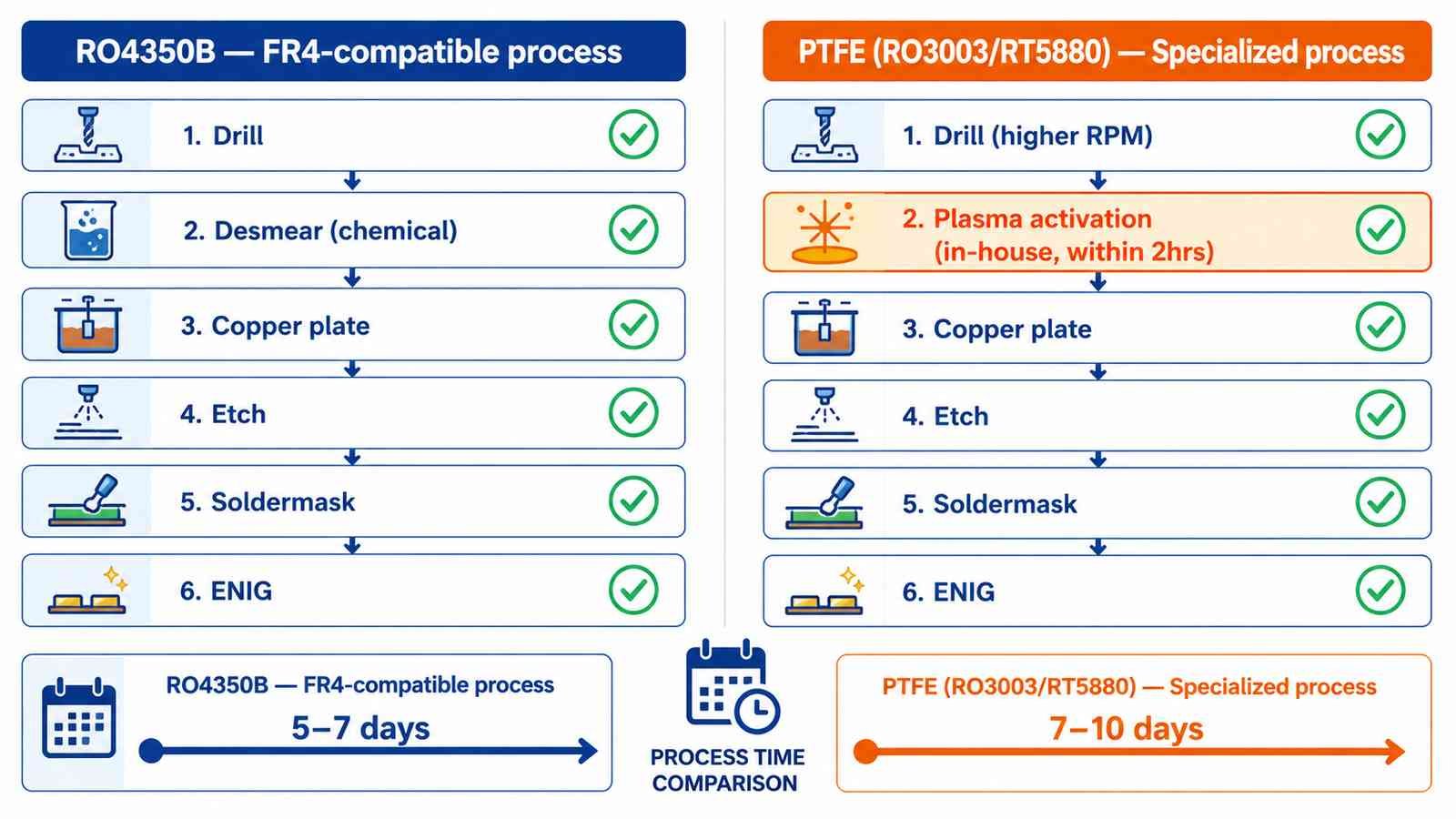 RO4350B — FR4-compatible process

1. Drill

2. Desmear (chemical)

3. Copper plate

4. Etch

5. Soldermask

6. ENIG

PTFE (RO3003/RT5880) — Specialized process

1. Drill (higher RPM)

2. Plasma activation (in-house, within 2hrs)

3. Copper plate

4. Etch

5. Soldermask

6. ENIG

RO4350B — FR4-compatible process

5–7 days

PROCESS TIME COMPARISON

PTFE (RO3003/RT5880) — Specialized process

7–10 days